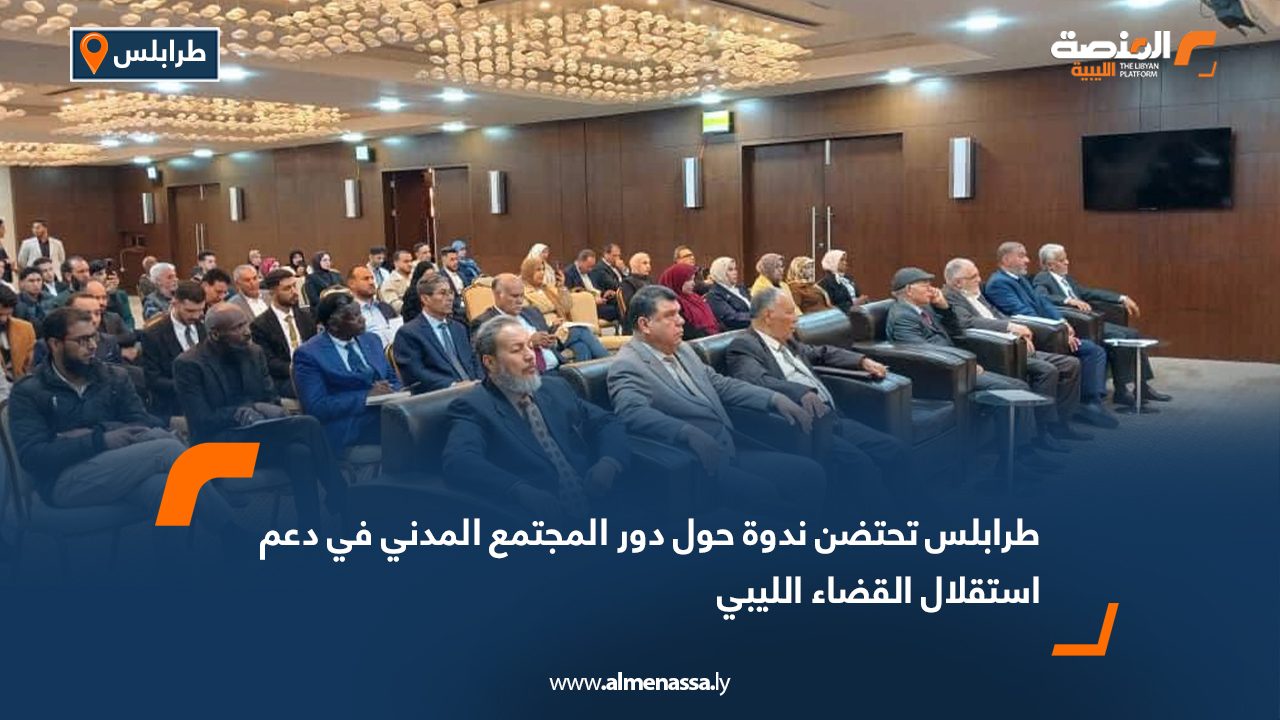 طرابلس

المنصة الليبية
THE LIBYAN PLATFORM

طرابلس تحتضن ندوة حول دور المجتمع المدني في دعم استقلال القضاء الليبي

www.almenassa.ly